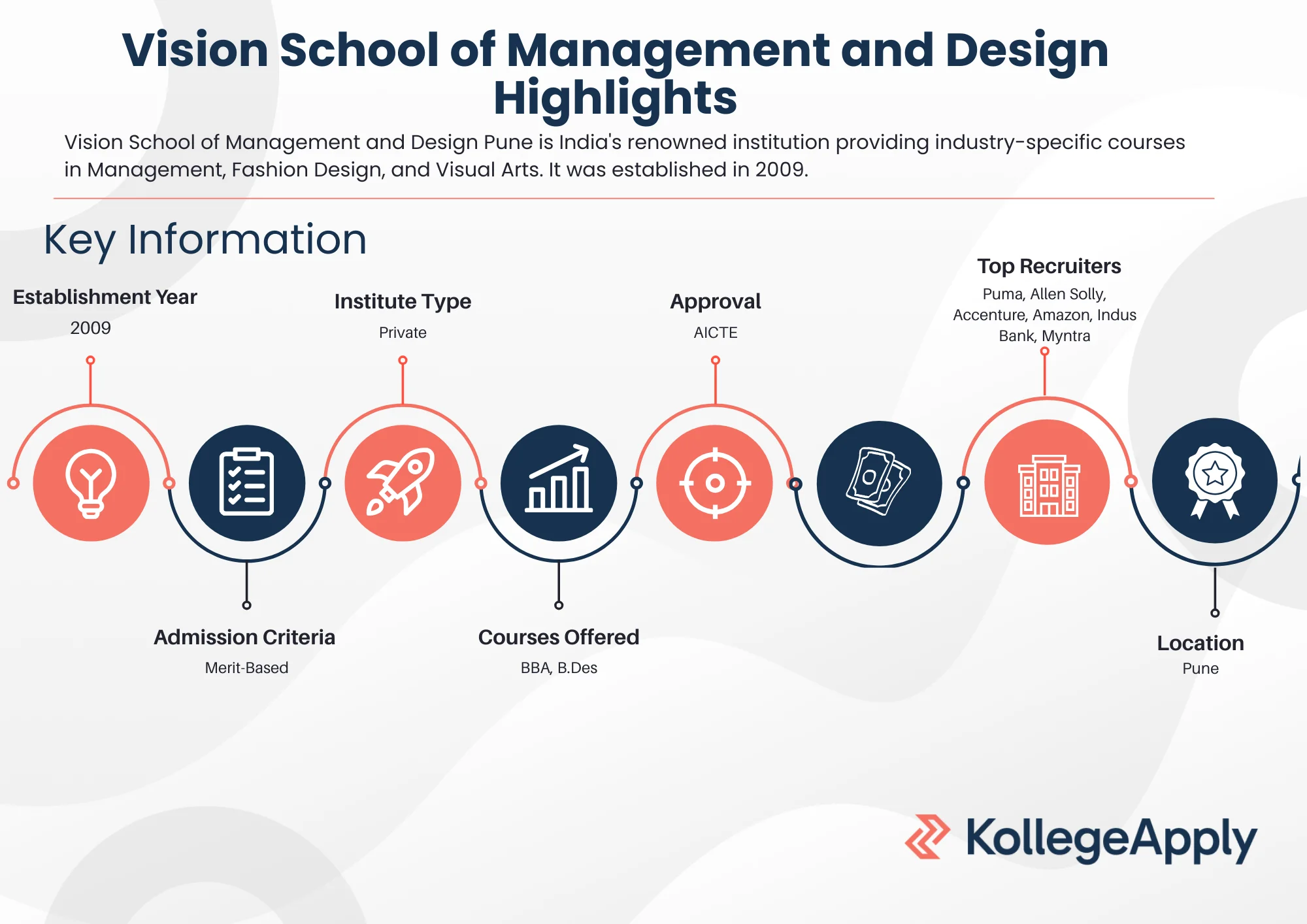 Vision School of Management and Design Highlights

Vision School of Management and Design Pune is India's renowned institution providing industry-specific courses in Management, Fashion Design, and Visual Arts. It was established in 2009.

Key Information

Establishment Year
2009

Institute Type
Private

Approval
AICTE

Top Recruiters
Puma, Allen Solly, Accenture, Amazon, Indus Bank, Myntra

Admission Criteria
Merit-Based

Courses Offered
BBA, B.Des

Location
Pune

KollegeApply